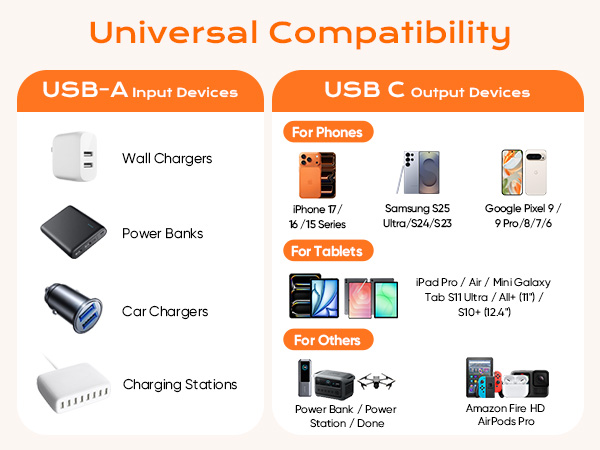 Universal Compatibility

USB-A Input Devices

Wall Chargers

Power Banks

Car Chargers

Charging Stations

USB C Output Devices

For Phones

iPhone 17 / 16 /15 Series

Samsung S25 Ultra/S24/S23

Google Pixel 9 / 9 Pro/8/7/6

For Tablets

iPad Pro / Air / Mini Galaxy Tab S11 Ultra / All+ (11") / S10+ (12.4")

For Others

Power Bank / Power Station / Done

Amazon Fire HD AirPods Pro